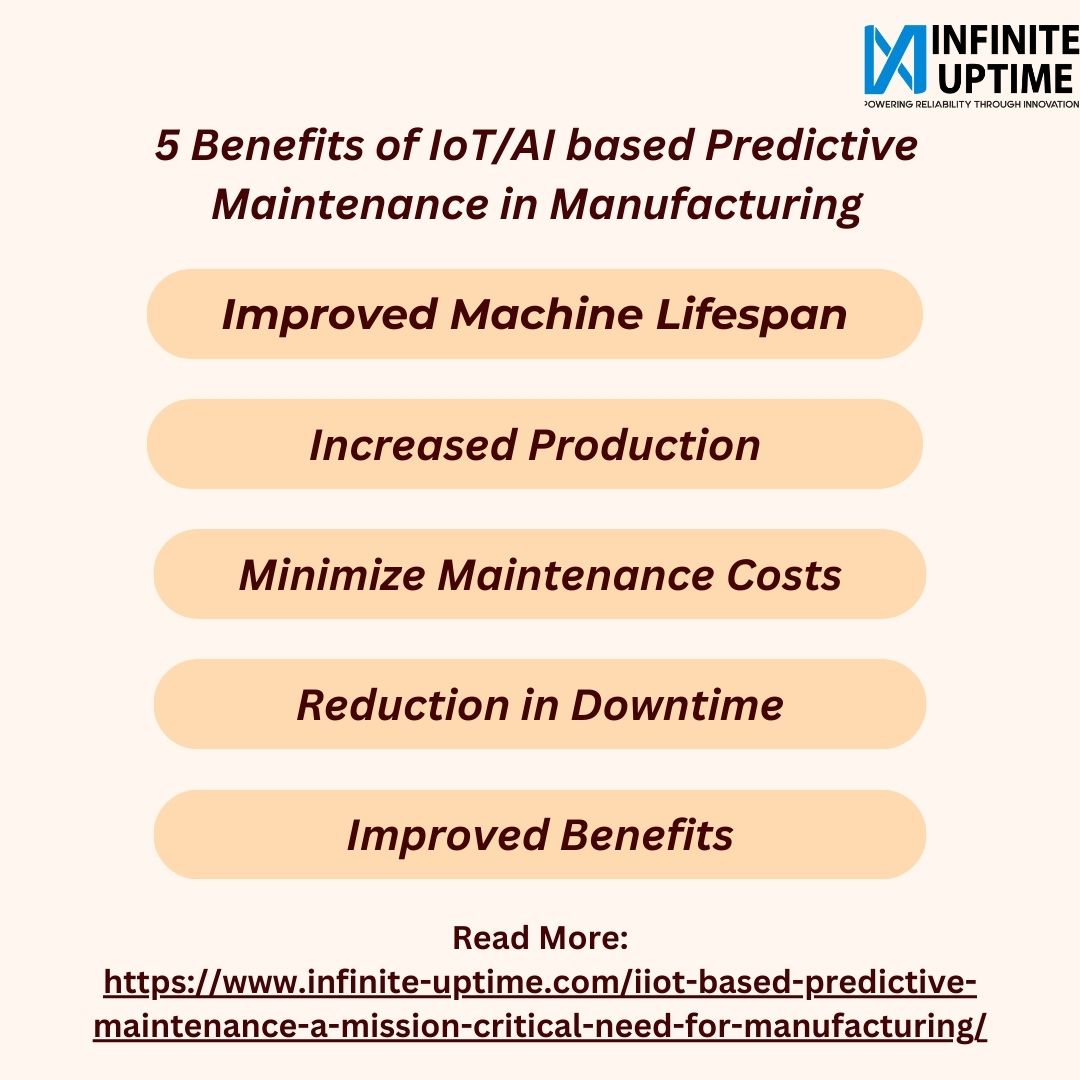 INFINITE UPTIME
POWERING RELIABILITY THROUGH INNOVATION

5 Benefits of IoT/AI based Predictive Maintenance in Manufacturing

Improved Machine Lifespan

Increased Production

Minimize Maintenance Costs

Reduction in Downtime

Improved Benefits

Read More:
https://www.infinite-uptime.com/iiot-based-predictive-maintenance-a-mission-critical-need-for-manufacturing/